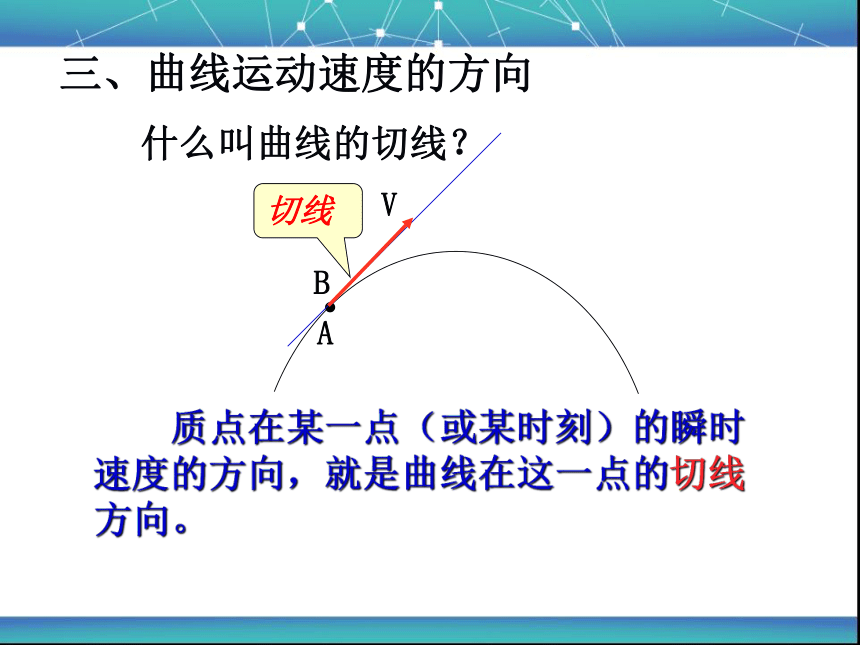 三、曲线运动速度的方向

什么叫曲线的切线？

切线

V

B

A

质点在某一点（或某时刻）的瞬时速度的方向，就是曲线在这一点的切线方向。